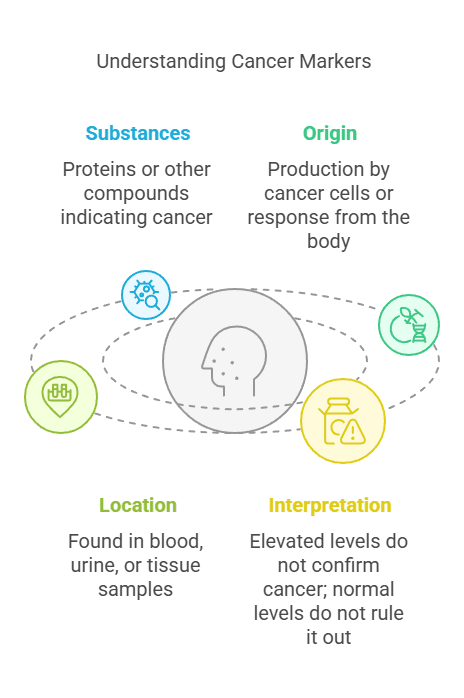 Understanding Cancer Markers

Substances

Proteins or other compounds indicating cancer

Origin

Production by cancer cells or response from the body

Location

Found in blood, urine, or tissue samples

Interpretation

Elevated levels do not confirm cancer; normal levels do not rule it out